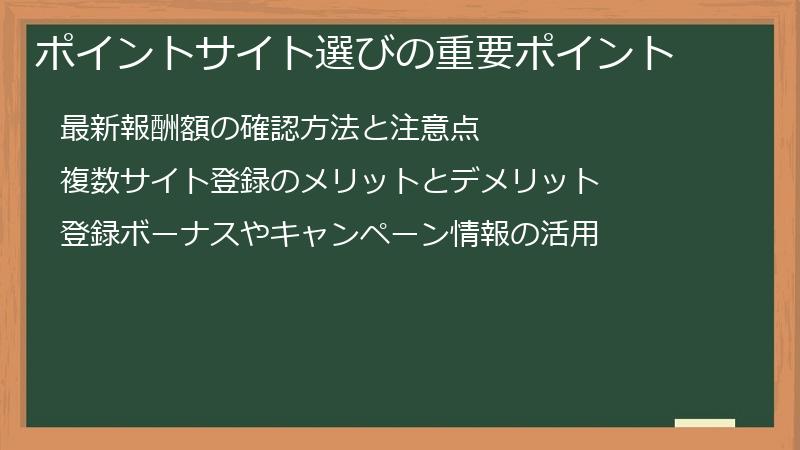 ポイントサイト選びの重要ポイント

最新報酬額の確認方法と注意点

複数サイト登録のメリットとデメリット

登録ボーナスやキャンペーン情報の活用